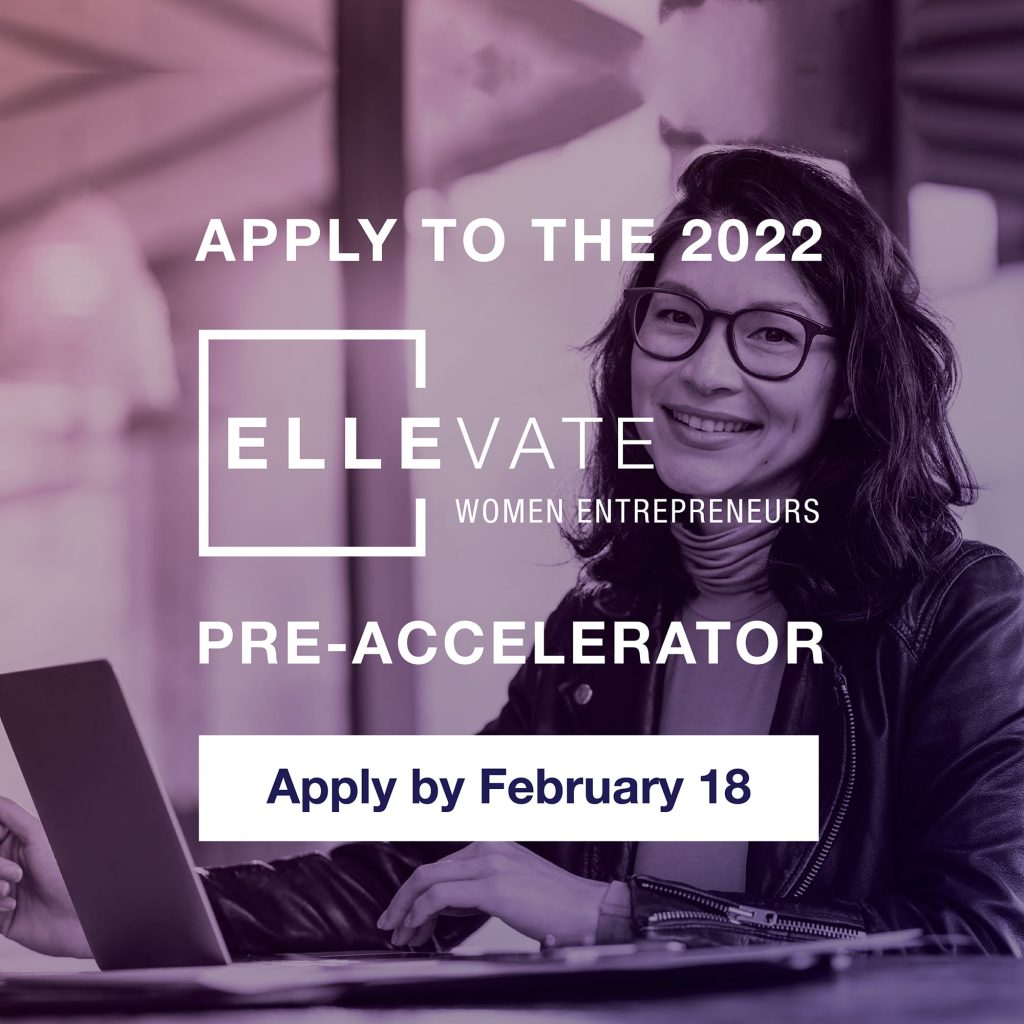 APPLY TO THE 2022

ELLEVATE
WOMEN ENTREPRENEURS

PRE-ACCELERATOR

Apply by February 18